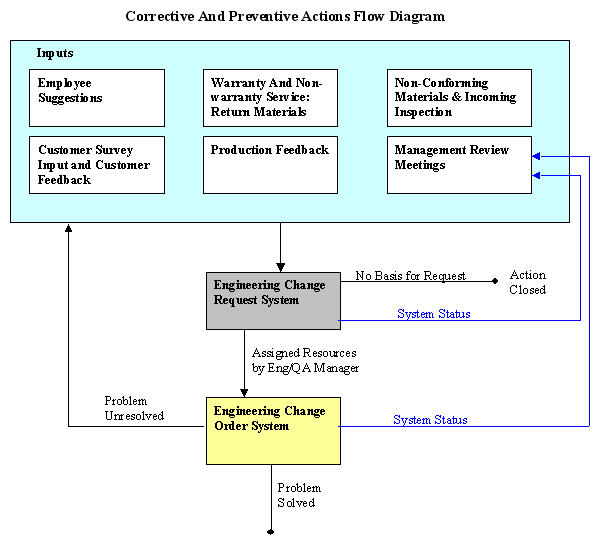 Corrective And Preventive Actions Flow Diagram

Inputs

Employee Suggestions

Warranty And Non-warranty Service: Return Materials

Non-Conforming Materials & Incoming Inspection

Customer Survey Input and Customer Feedback

Production Feedback

Management Review Meetings

Engineering Change Request System

No Basis for Request

Action Closed

System Status

Assigned Resources by Eng/QA Manager

Problem Unresolved

Engineering Change Order System

System Status

Problem Solved